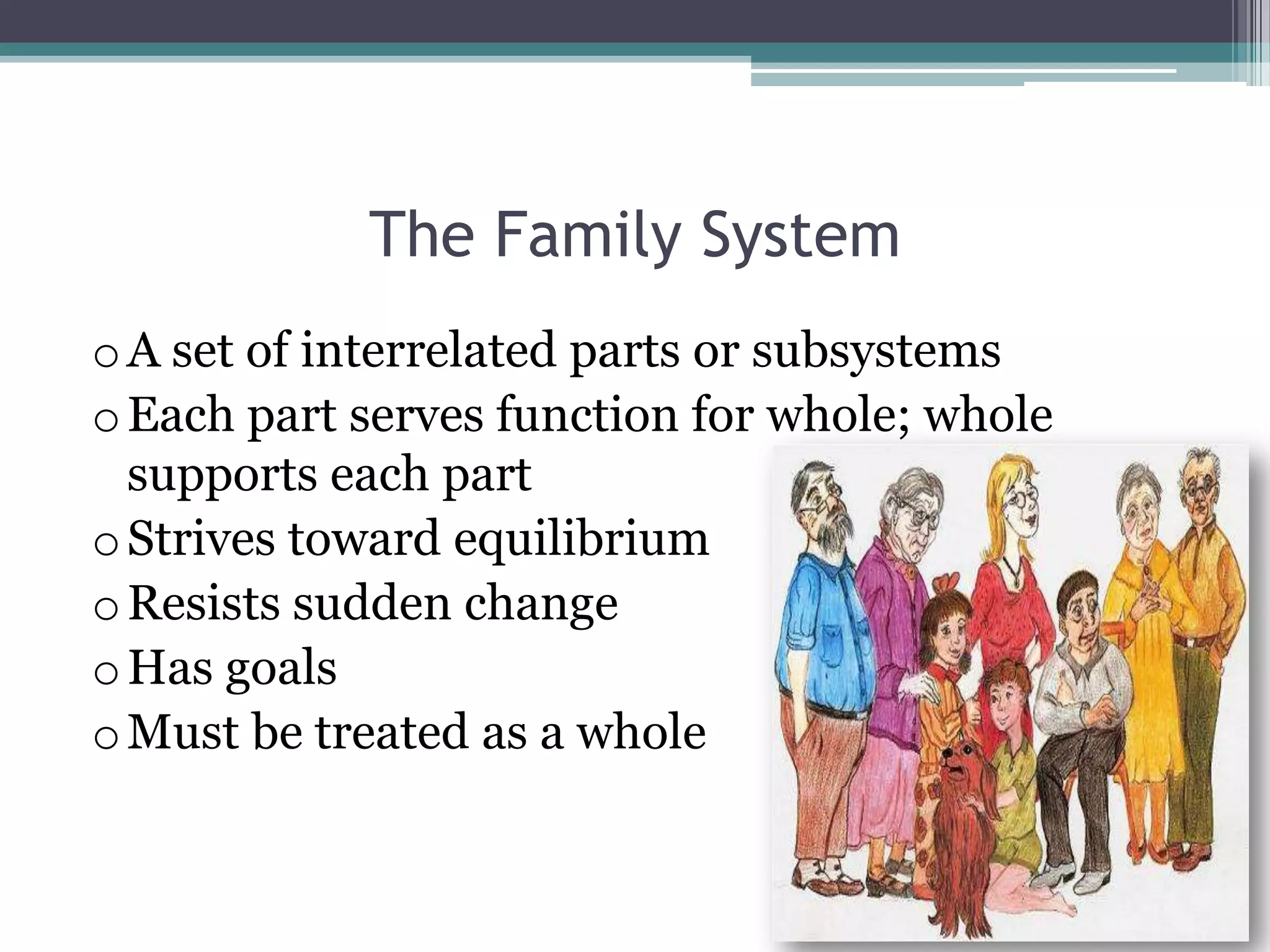 The Family System

o A set of interrelated parts or subsystems
o Each part serves function for whole; whole supports each part
o Strives toward equilibrium
o Resists sudden change
o Has goals
o Must be treated as a whole